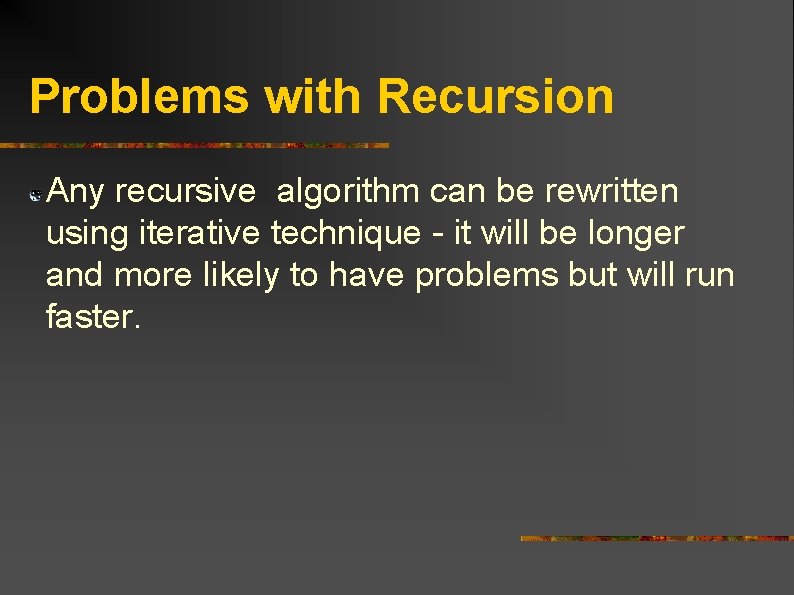 Problems with Recursion

Any recursive algorithm can be rewritten using iterative technique - it will be longer and more likely to have problems but will run faster.